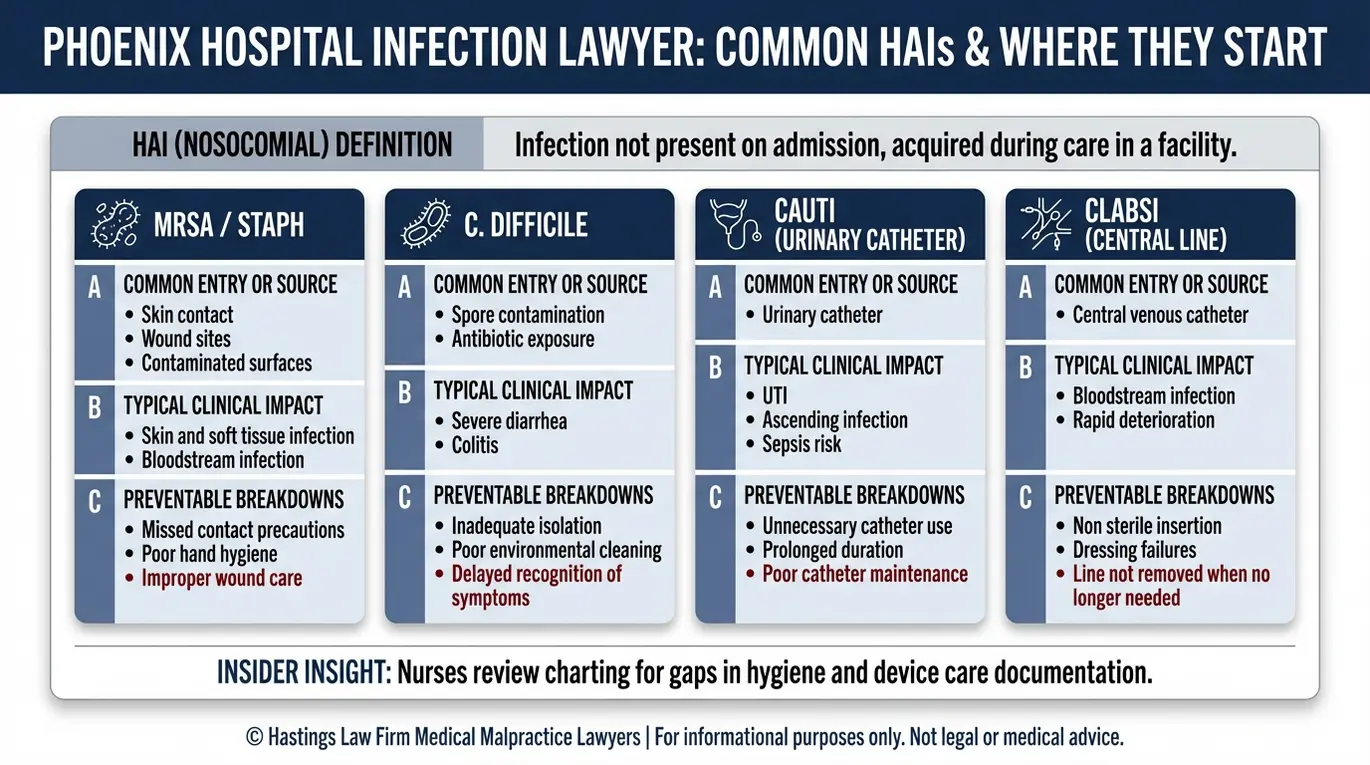 PHOENIX HOSPITAL INFECTION LAWYER: COMMON HAIs & WHERE THEY START

HAI (NOSOCOMIAL) DEFINITION

Infection not present on admission, acquired during care in a facility.

MRSA / STAPH

A COMMON ENTRY OR SOURCE
• Skin contact
• Wound sites
• Contaminated surfaces

B TYPICAL CLINICAL IMPACT
• Skin and soft tissue infection
• Bloodstream infection

C PREVENTABLE BREAKDOWNS
• Missed contact precautions
• Poor hand hygiene
• Improper wound care

C. DIFFICILE

A COMMON ENTRY OR SOURCE
• Spore contamination
• Antibiotic exposure

B TYPICAL CLINICAL IMPACT
• Severe diarrhea
• Colitis

C PREVENTABLE BREAKDOWNS
• Inadequate isolation
• Poor environmental cleaning
• Delayed recognition of symptoms

CAUTI (URINARY CATHETER)

A COMMON ENTRY OR SOURCE
• Urinary catheter

B TYPICAL CLINICAL IMPACT
• UTI
• Ascending infection
• Sepsis risk

C PREVENTABLE BREAKDOWNS
• Unnecessary catheter use
• Prolonged duration
• Poor catheter maintenance

CLABSI (CENTRAL LINE)

A COMMON ENTRY OR SOURCE
• Central venous catheter

B TYPICAL CLINICAL IMPACT
• Bloodstream infection
• Rapid deterioration

C PREVENTABLE BREAKDOWNS
• Non sterile insertion
• Dressing failures
• Line not removed when no longer needed

INSIDER INSIGHT: Nurses review charting for gaps in hygiene and device care documentation.

© Hastings Law Firm Medical Malpractice Lawyers | For informational purposes only. Not legal or medical advice.